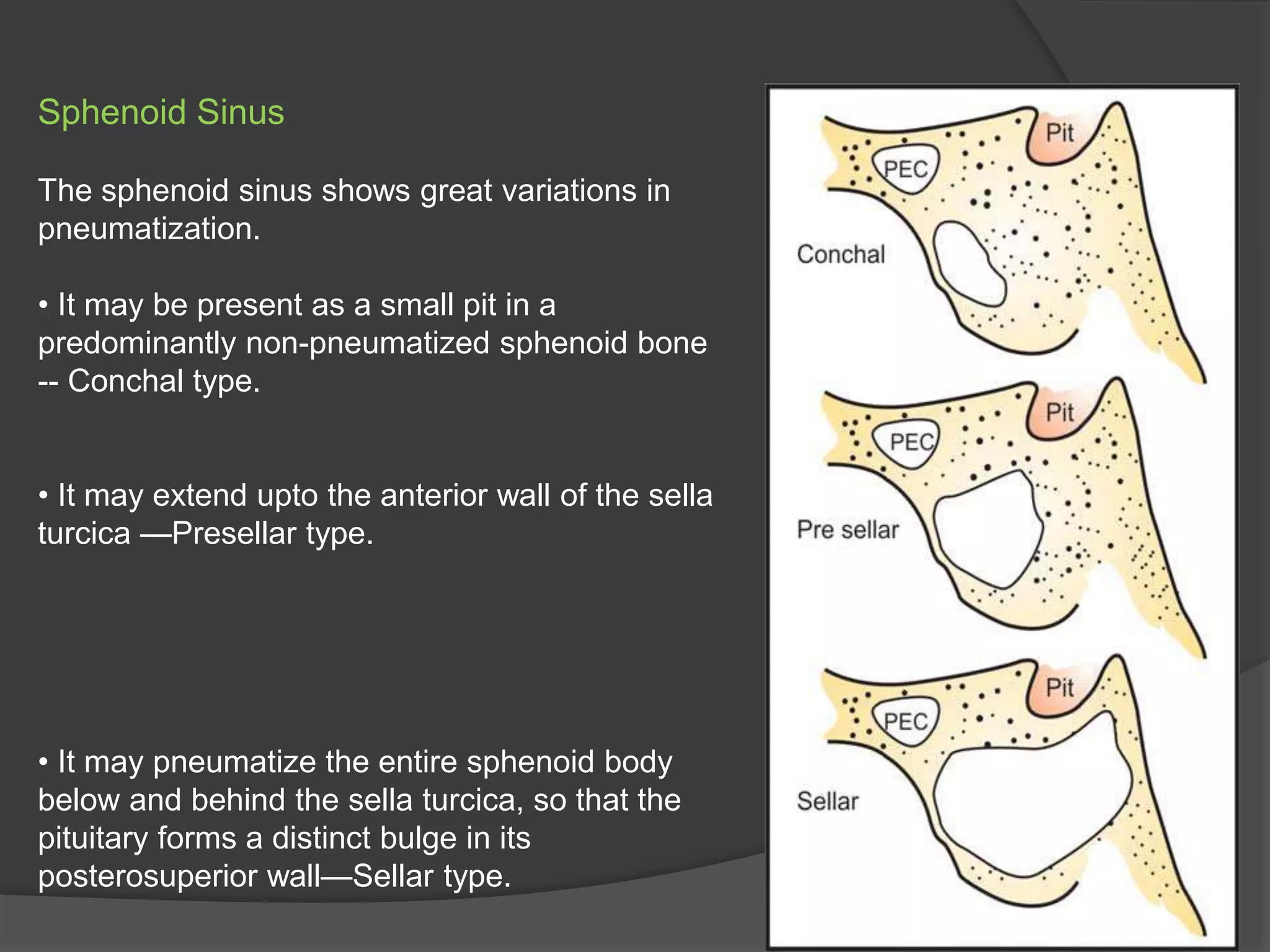 Sphenoid Sinus

The sphenoid sinus shows great variations in pneumatization.

• It may be present as a small pit in a predominantly non-pneumatized sphenoid bone -- Conchal type.

• It may extend upto the anterior wall of the sella turcica —Presellar type.

• It may pneumatize the entire sphenoid body below and behind the sella turcica, so that the pituitary forms a distinct bulge in its posterosuperior wall—Sellar type.

Pit
PEC
Conchal

Pit
PEC
Pre sellar

Pit
PEC
Sellar